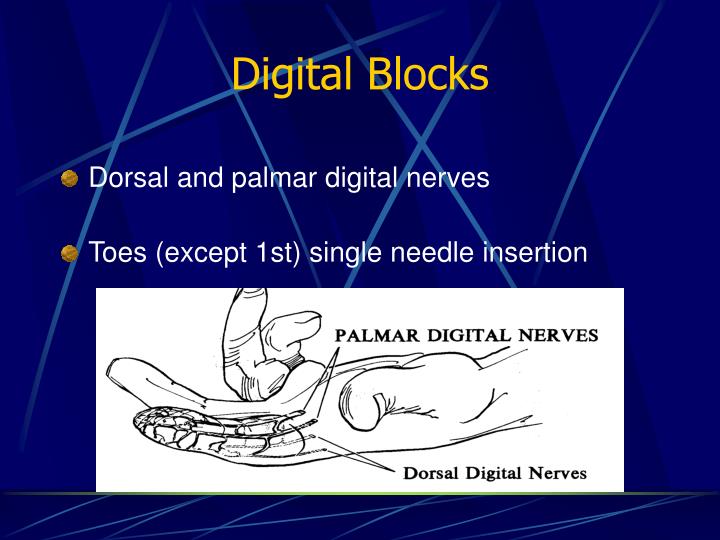 Digital Blocks

Dorsal and palmar digital nerves

Toes (except 1st) single needle insertion

PALMAR DIGITAL NERVES

Dorsal Digital Nerves